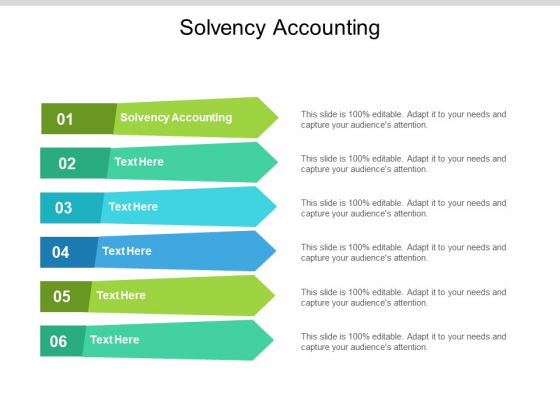 Solvency Accounting

01 Solvency Accounting

This slide is 100% editable. Adapt it to your needs and capture your audience's attention.

02 Text Here

This slide is 100% editable. Adapt it to your needs and capture your audience's attention.

03 Text Here

This slide is 100% editable. Adapt it to your needs and capture your audience's attention.

04 Text Here

This slide is 100% editable. Adapt it to your needs and capture your audience's attention.

05 Text Here

This slide is 100% editable. Adapt it to your needs and capture your audience's attention.

06 Text Here

This slide is 100% editable. Adapt it to your needs and capture your audience's attention.